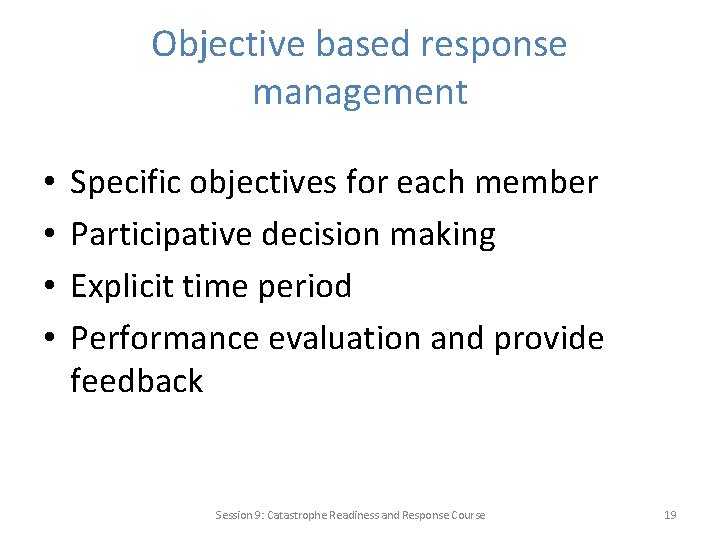 Objective based response management

• Specific objectives for each member
• Participative decision making
• Explicit time period
• Performance evaluation and provide feedback

Session 9: Catastrophe Readiness and Response Course

19